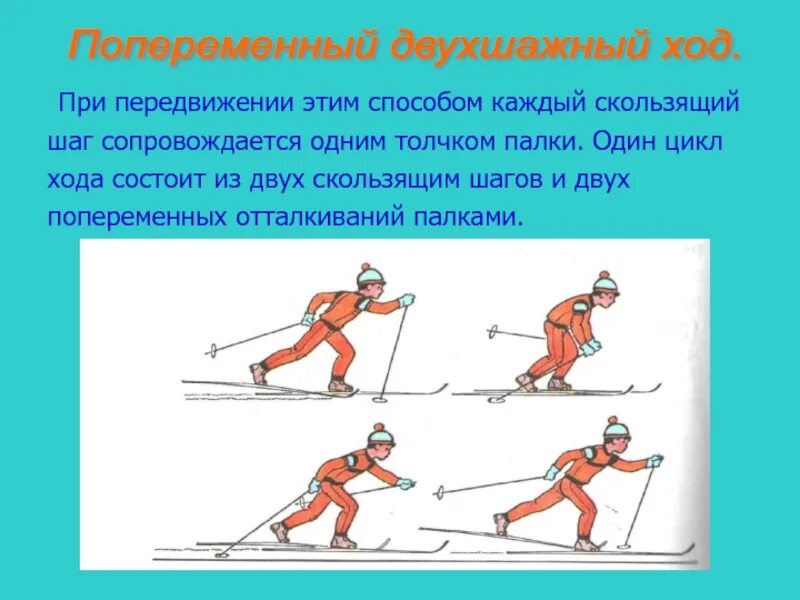 Попеременный двухшажный ход.

При передвижении этим способом каждый скользящий шаг сопровождается одним толчком палки. Один цикл хода состоит из двух скользящим шагов и двух попеременных отталкиваний палками.